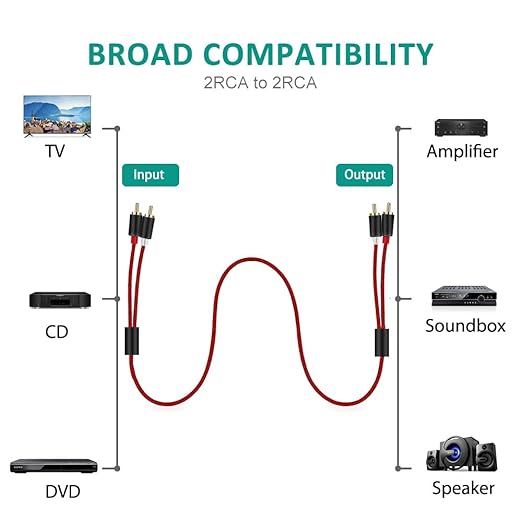 BROAD COMPATIBILITY
2RCA to 2RCA

TV

Input

CD

DVD

Amplifier

Output

Soundbox

Speaker